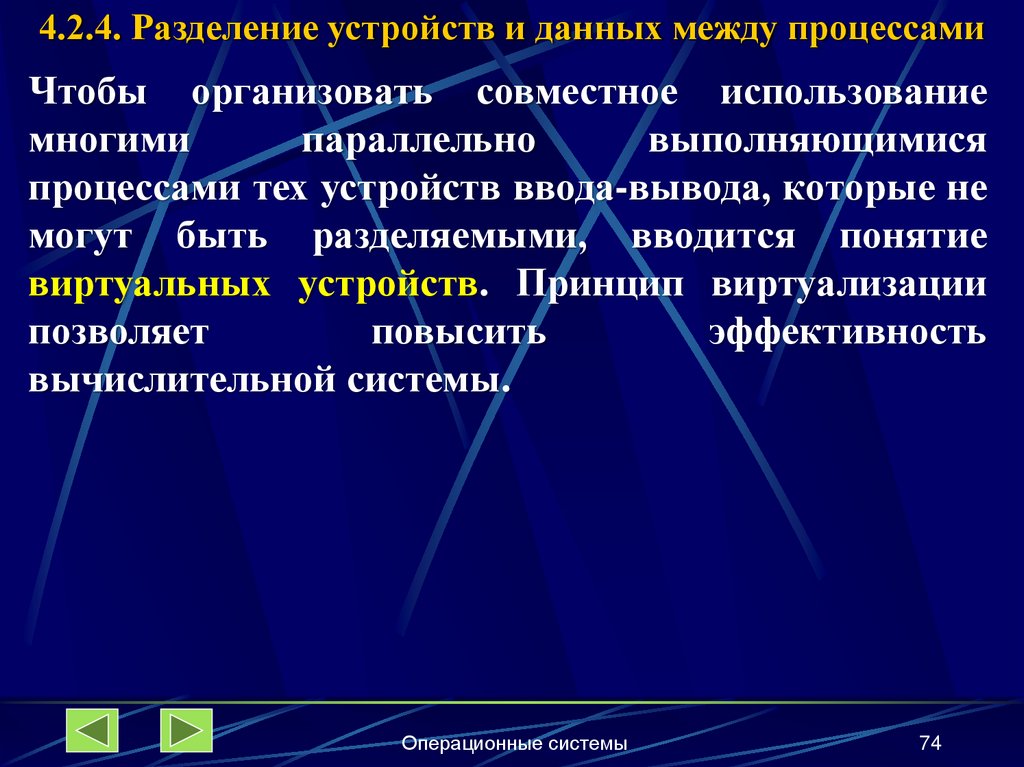 4.2.4. Разделение устройств и данных между процессами

Чтобы организовать совместное использование многими параллельно выполняющимися процессами тех устройств ввода-вывода, которые не могут быть разделяемыми, вводится понятие виртуальных устройств. Принцип виртуализации позволяет повысить эффективность вычислительной системы.

Операционные системы

74